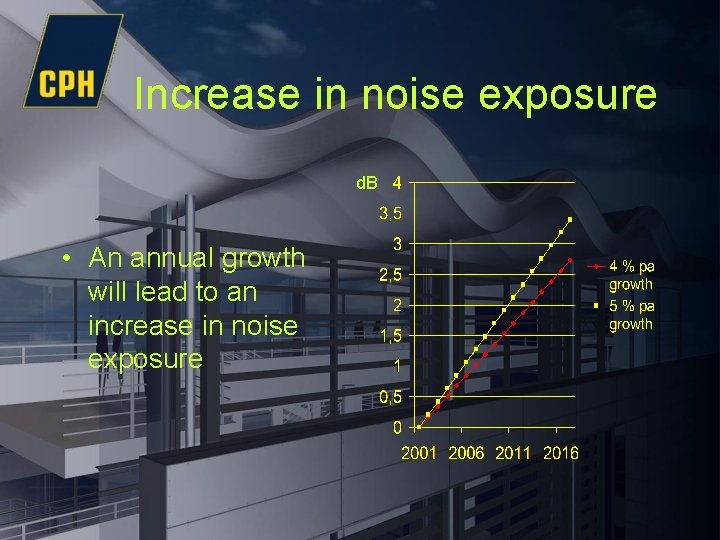 CPH

Increase in noise exposure

• An annual growth will lead to an increase in noise exposure

dB
4
3,5
3
2,5
2
1,5
1
0,5
0
2001
2006
2011
2016

4 % pa growth
5 % pa growth